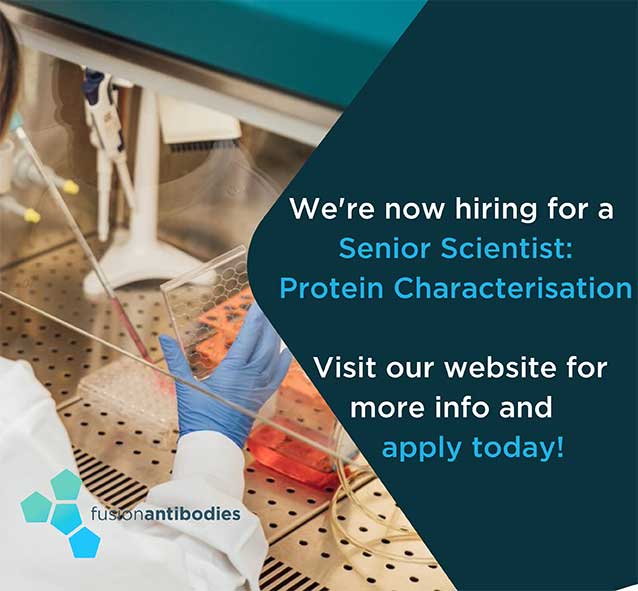 We're now hiring for a Senior Scientist: Protein Characterisation

Visit our website for more info and apply today!

fusionantibodies